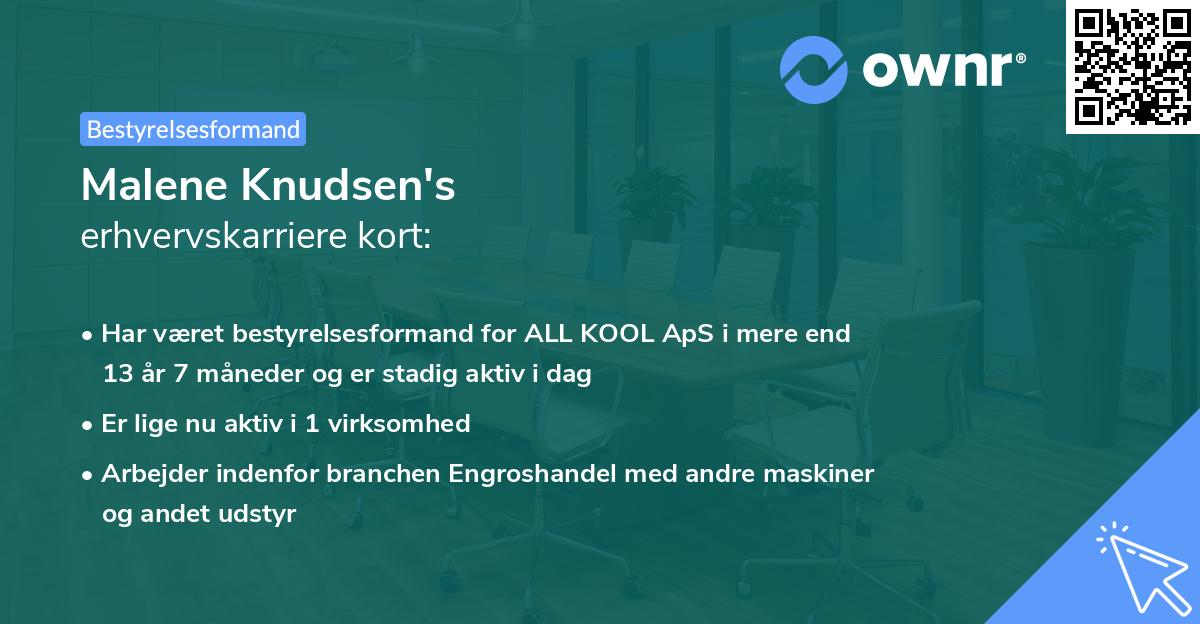 ownr®

Bestyrelsesformand

Malene Knudsen's
erhvervskarriere kort:

• Har været bestyrelsesformand for ALL KOOL ApS i mere end 13 år 7 måneder og er stadig aktiv i dag
• Er lige nu aktiv i 1 virksomhed
• Arbejder indenfor branchen Engroshandel med andre maskiner og andet udstyr